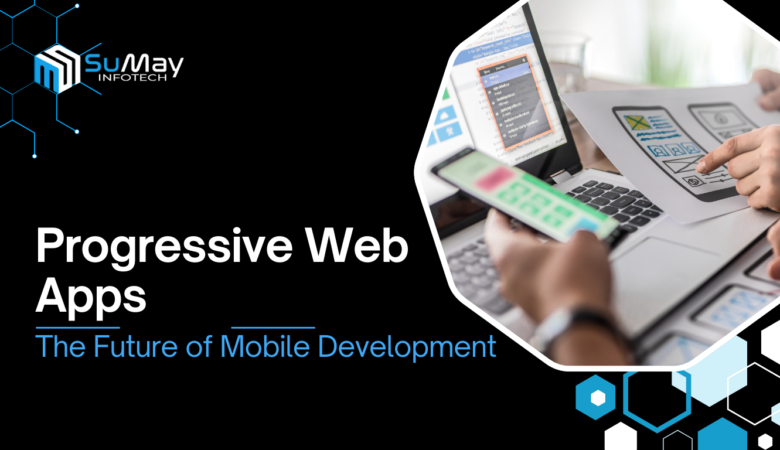 SuMay
INFOTECH

Progressive Web Apps

The Future of Mobile Development